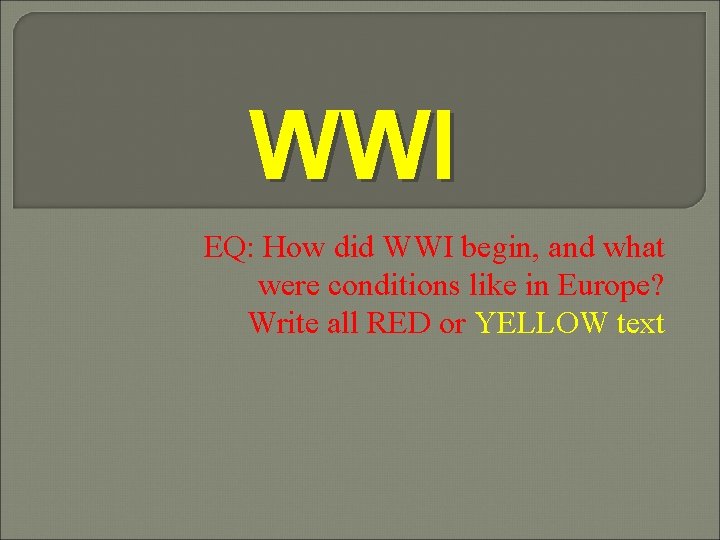 WWI

EQ: How did WWI begin, and what were conditions like in Europe?
Write all RED or YELLOW text